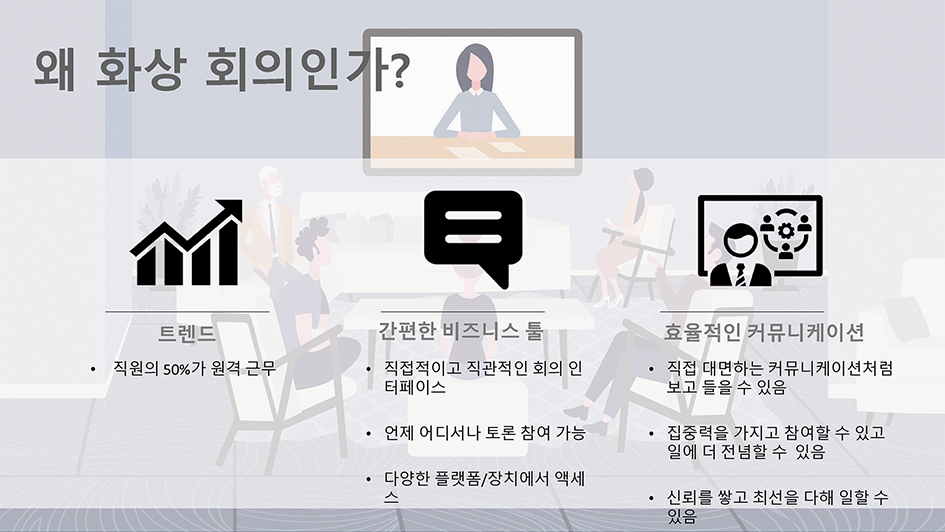 왜 화상 회의인가?

트렌드

• 직원의 50%가 원격 근무

간편한 비즈니스 툴

• 직접적이고 직관적인 회의 인터페이스

• 언제 어디서나 토론 참여 가능

• 다양한 플랫폼/장치에서 액세스

효율적인 커뮤니케이션

• 직접 대면하는 커뮤니케이션처럼 보고 들을 수 있음

• 집중력을 가지고 참여할 수 있고 일에 더 전념할 수 있음

• 신뢰를 쌓고 최선을 다해 일할 수 있음